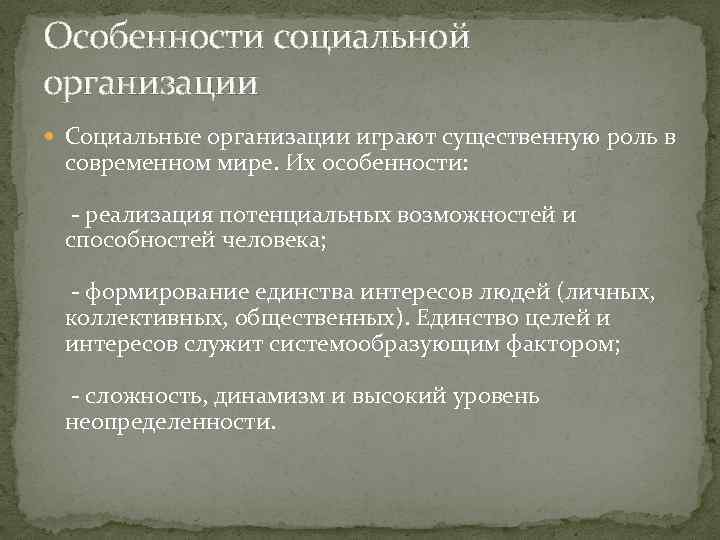 Особенности социальной организации

Социальные организации играют существенную роль в современном мире. Их особенности:

- реализация потенциальных возможностей и способностей человека;

- формирование единства интересов людей (личных, коллективных, общественных). Единство целей и интересов служит системообразующим фактором;

- сложность, динамизм и высокий уровень неопределенности.